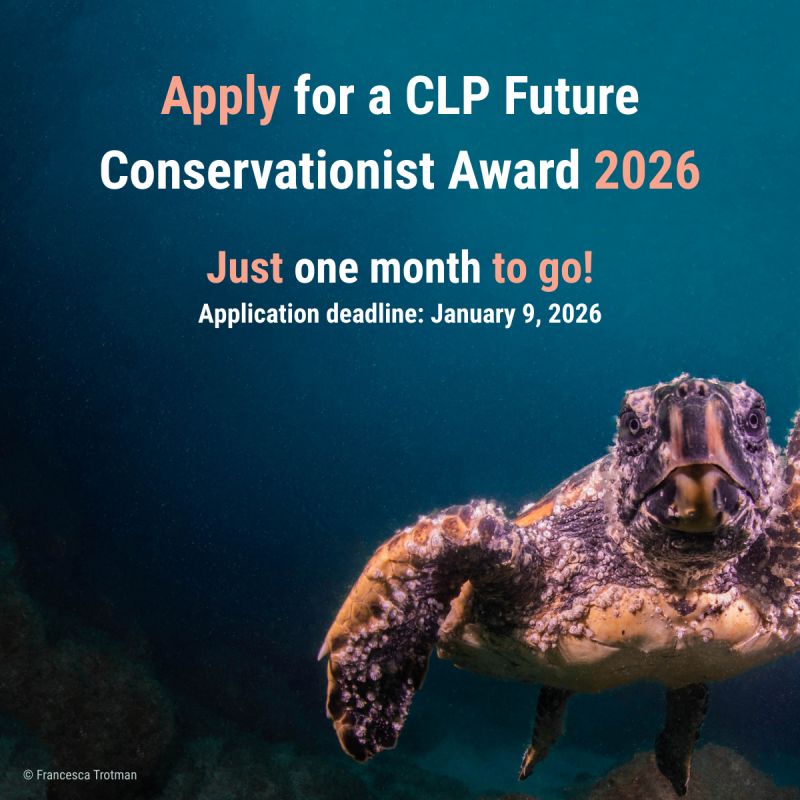 Apply for a CLP Future Conservationist Award 2026

Just one month to go!
Application deadline: January 9, 2026

© Francesca Trotman